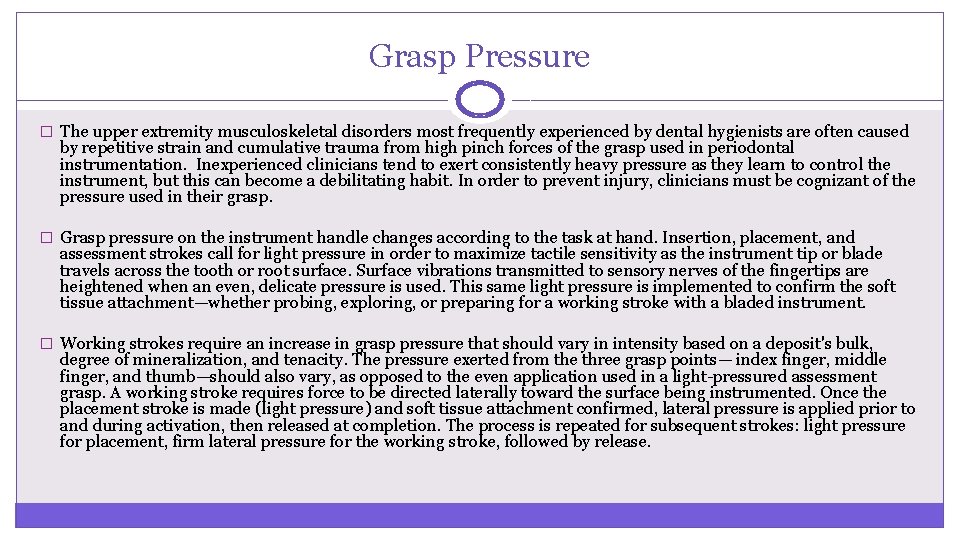 Grasp Pressure

� The upper extremity musculoskeletal disorders most frequently experienced by dental hygienists are often caused by repetitive strain and cumulative trauma from high pinch forces of the grasp used in periodontal instrumentation. Inexperienced clinicians tend to exert consistently heavy pressure as they learn to control the instrument, but this can become a debilitating habit. In order to prevent injury, clinicians must be cognizant of the pressure used in their grasp.

� Grasp pressure on the instrument handle changes according to the task at hand. Insertion, placement, and assessment strokes call for light pressure in order to maximize tactile sensitivity as the instrument tip or blade travels across the tooth or root surface. Surface vibrations transmitted to sensory nerves of the fingertips are heightened when an even, delicate pressure is used. This same light pressure is implemented to confirm the soft tissue attachment—whether probing, exploring, or preparing for a working stroke with a bladed instrument.

� Working strokes require an increase in grasp pressure that should vary in intensity based on a deposit's bulk, degree of mineralization, and tenacity. The pressure exerted from the three grasp points— index finger, middle finger, and thumb—should also vary, as opposed to the even application used in a light-pressured assessment grasp. A working stroke requires force to be directed laterally toward the surface being instrumented. Once the placement stroke is made (light pressure) and soft tissue attachment confirmed, lateral pressure is applied prior to and during activation, then released at completion. The process is repeated for subsequent strokes: light pressure for placement, firm lateral pressure for the working stroke, followed by release.